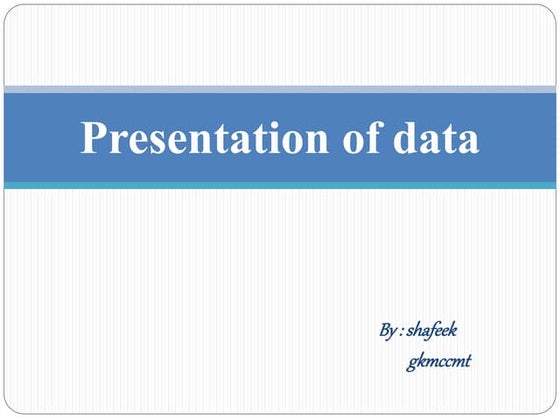 Presentation of data

By : shafeek
gkmccmt